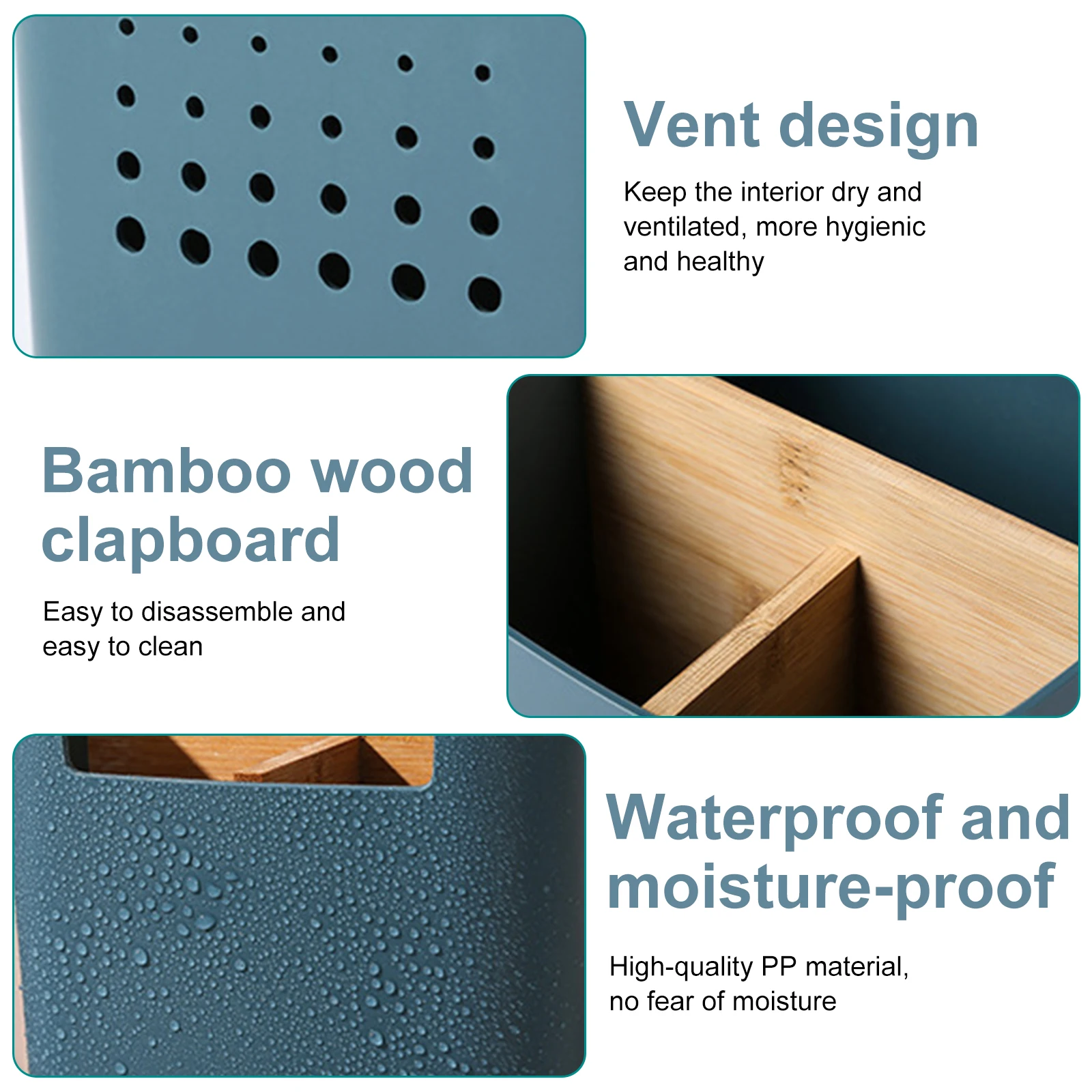 Vent design

Keep the interior dry and ventilated, more hygienic and healthy

Bamboo wood clapboard

Easy to disassemble and easy to clean

Waterproof and moisture-proof

High-quality PP material, no fear of moisture